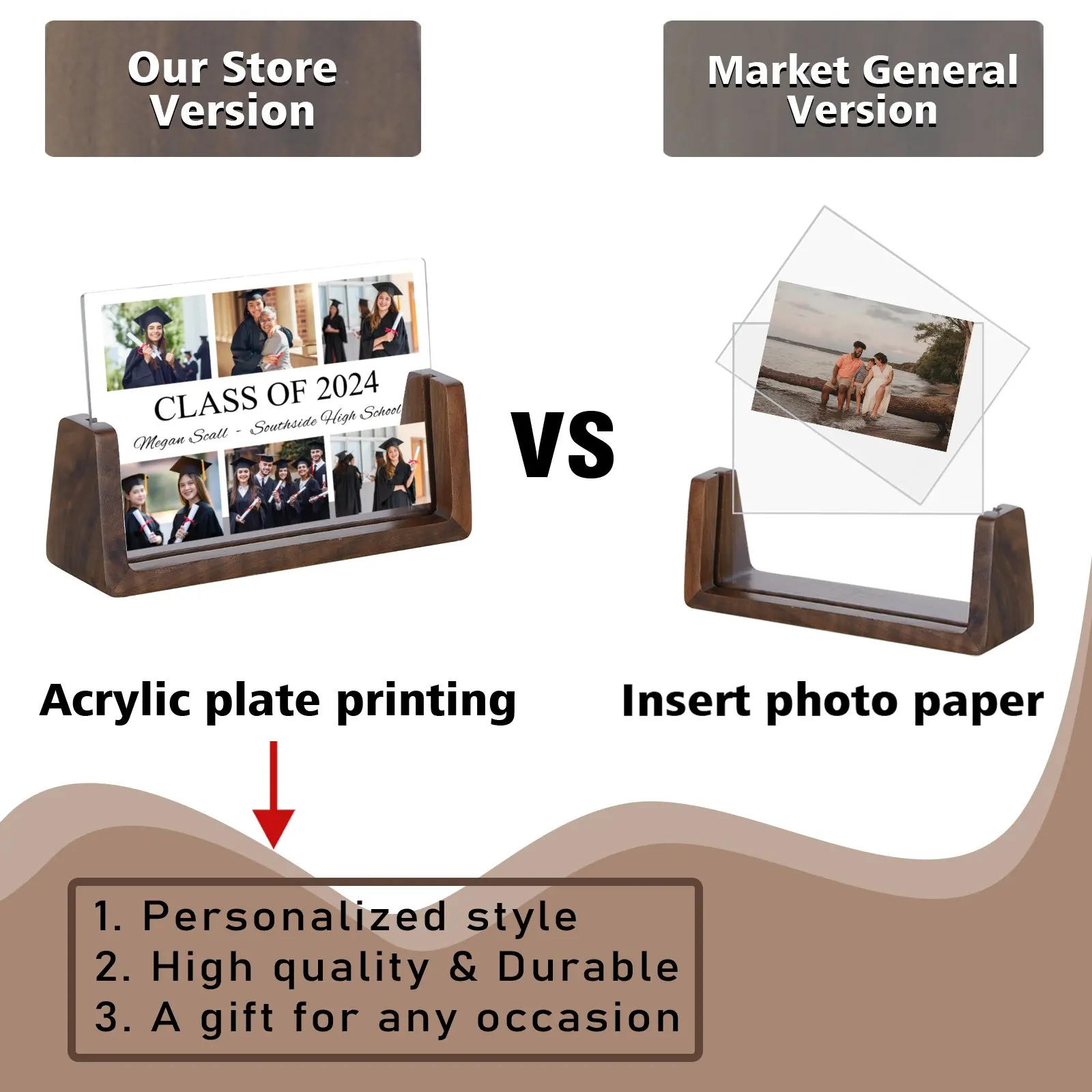 Our Store Version

Market General Version

CLASS OF 2024

Megan Scall - Southside High School

VS

Acrylic plate printing

Insert photo paper

1. Personalized style
2. High quality & Durable
3. A gift for any occasion